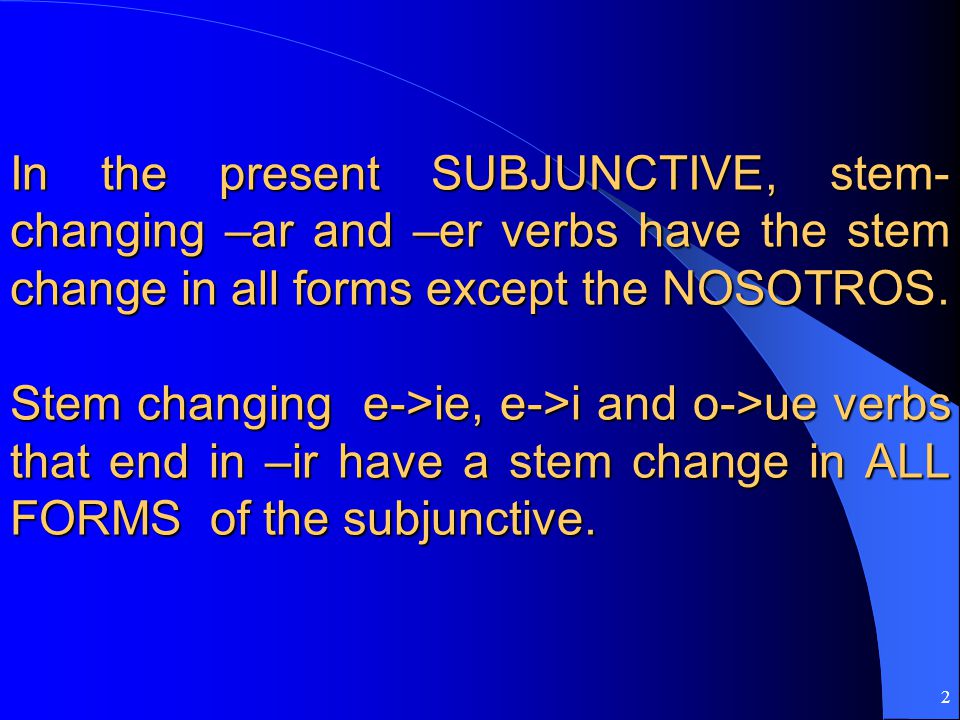 In the present SUBJUNCTIVE, stem-changing –ar and –er verbs have the stem change in all forms except the NOSOTROS.

Stem changing e->ie, e->i and o->ue verbs that end in –ir have a stem change in ALL FORMS of the subjunctive.

2